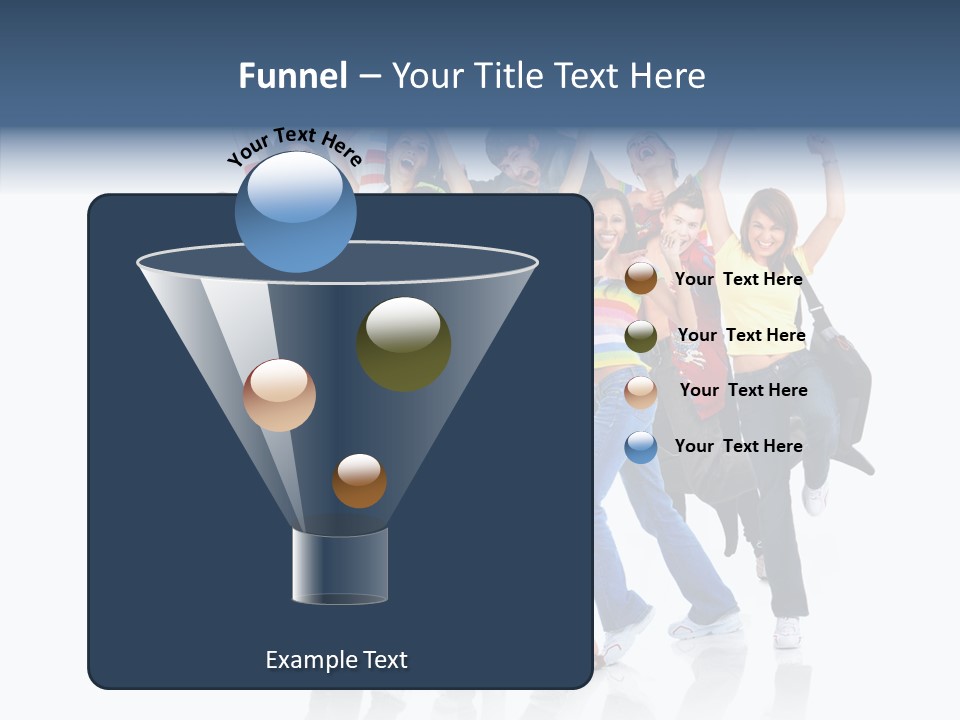 Funnel – Your Title Text Here

Your Text Here

Your Text Here

Your Text Here

Your Text Here

Your Text Here

Example Text